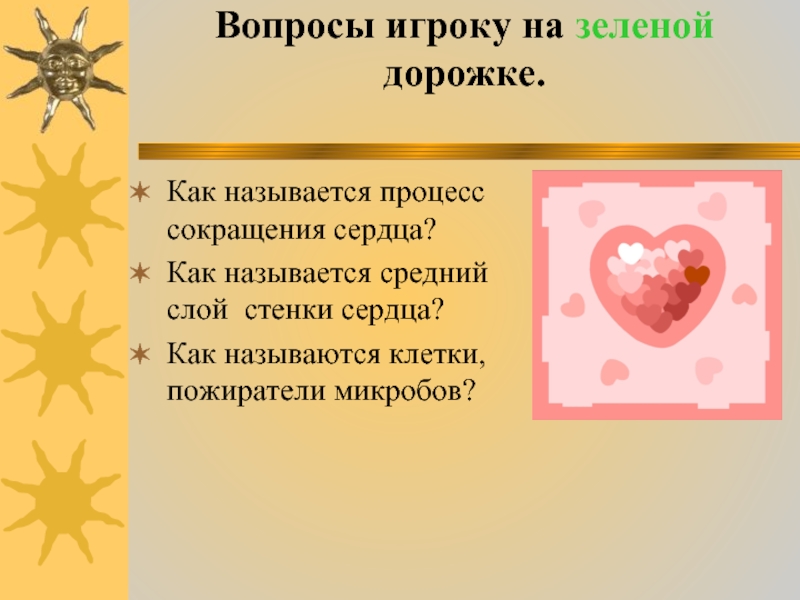 Вопросы игроку на зеленой дорожке.

Как называется процесс сокращения сердца?

Как называется средний слой стенки сердца?

Как называются клетки, пожиратели микробов?